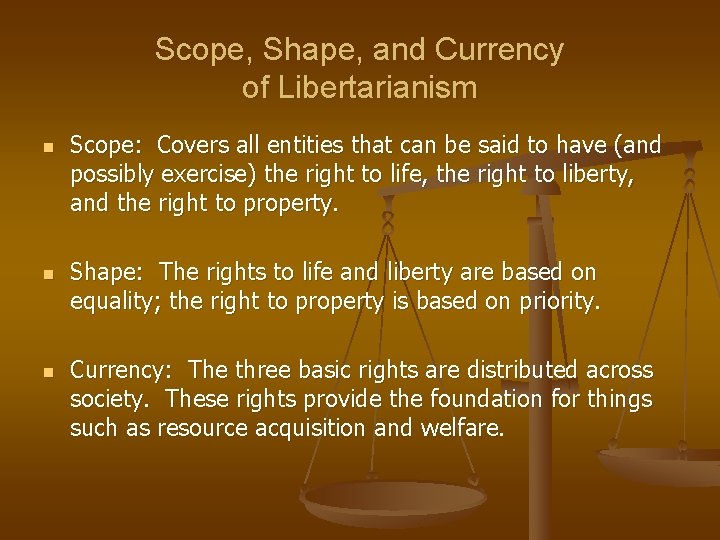 Scope, Shape, and Currency of Libertarianism

- Scope: Covers all entities that can be said to have (and possibly exercise) the right to life, the right to liberty, and the right to property.

- Shape: The rights to life and liberty are based on equality; the right to property is based on priority.

- Currency: The three basic rights are distributed across society. These rights provide the foundation for things such as resource acquisition and welfare.